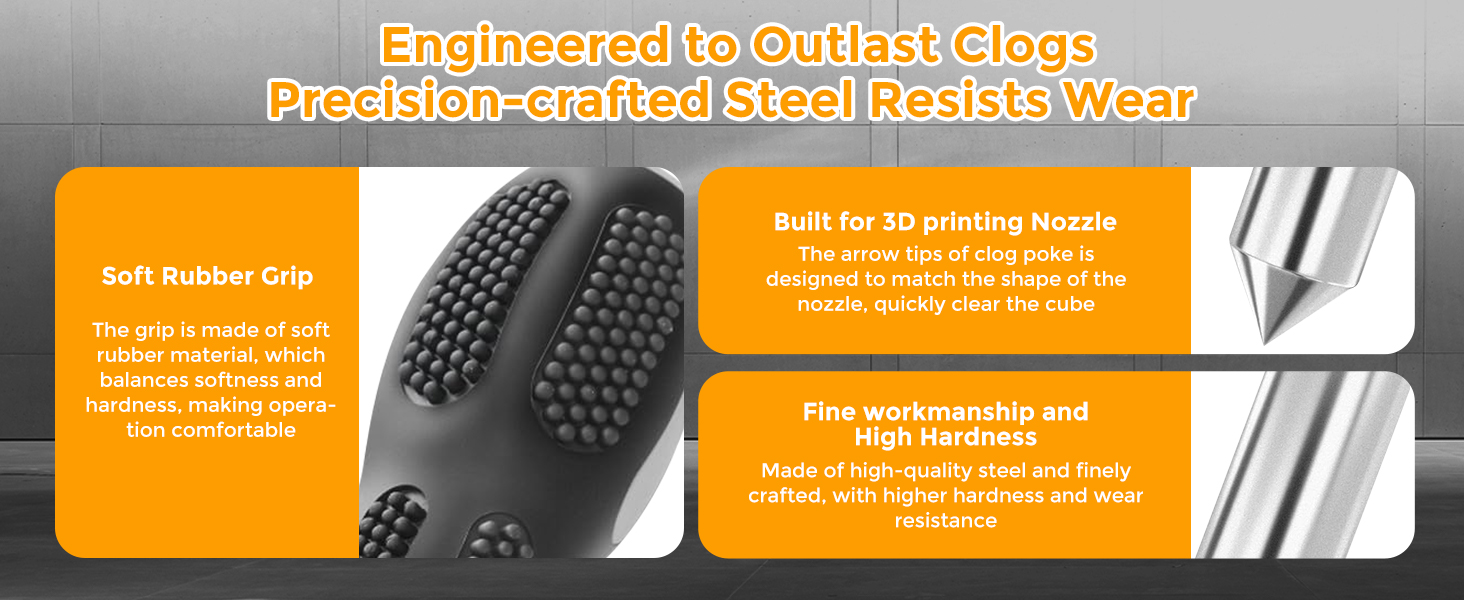 Engineered to Outlast Clogs
Precision-crafted Steel Resists Wear

Soft Rubber Grip

The grip is made of soft rubber material, which balances softness and hardness, making operation comfortable

Built for 3D printing Nozzle

The arrow tips of clog poke is designed to match the shape of the nozzle, quickly clear the cube

Fine workmanship and
High Hardness

Made of high-quality steel and finely crafted, with higher hardness and wear resistance